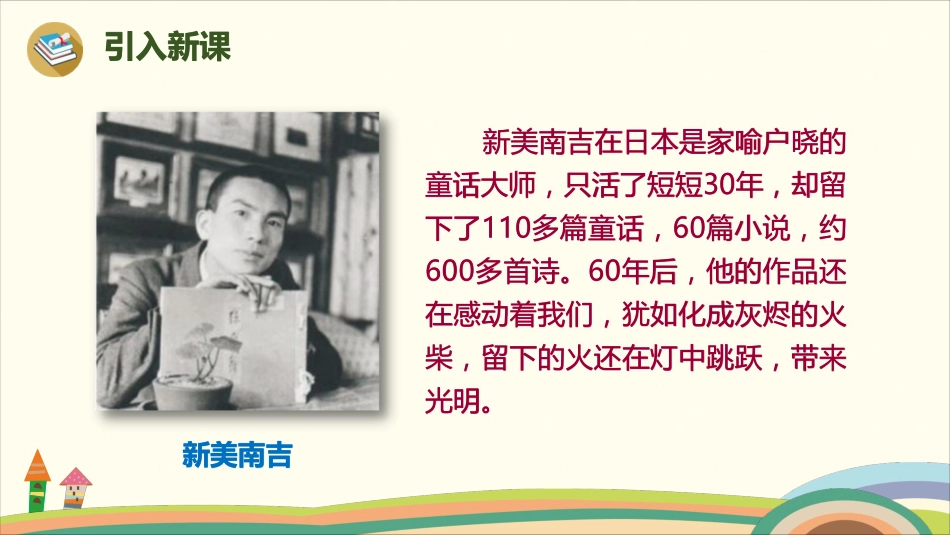 引入新课

新美南吉在日本是家喻户晓的童话大师，只活了短短30年，却留下了110多篇童话，60篇小说，约600多首诗。60年后，他的作品还在感动着我们，犹如化成灰烬的火柴，留下的火还在灯中跳跃，带来光明。

新美南吉